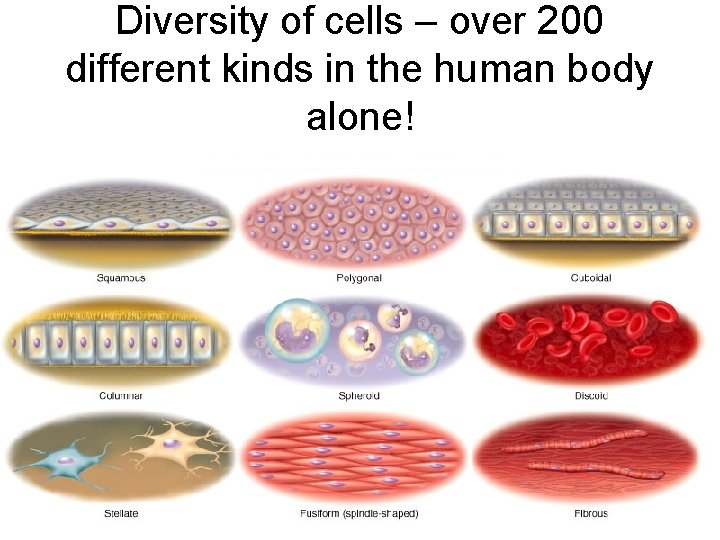 Diversity of cells – over 200 different kinds in the human body alone!

Squamous

Polygonal

Cuboidal

Columnar

Spheroid

Discoid

Stellate

Fusiform (spindle-shaped)

Fibrous